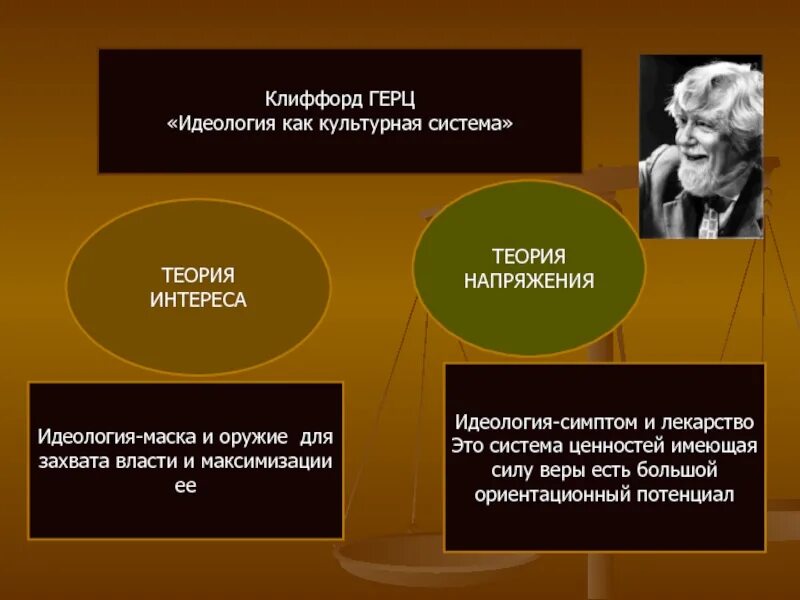 Клиффорд ГЕРЦ
«Идеология как культурная система»

ТЕОРИЯ
ИНТЕРЕСА

ТЕОРИЯ
НАПРЯЖЕНИЯ

Идеология-маска и оружие для захвата власти и максимизации ее

Идеология-симптом и лекарство
Это система ценностей имеющая силу веры есть большой ориентационный потенциал